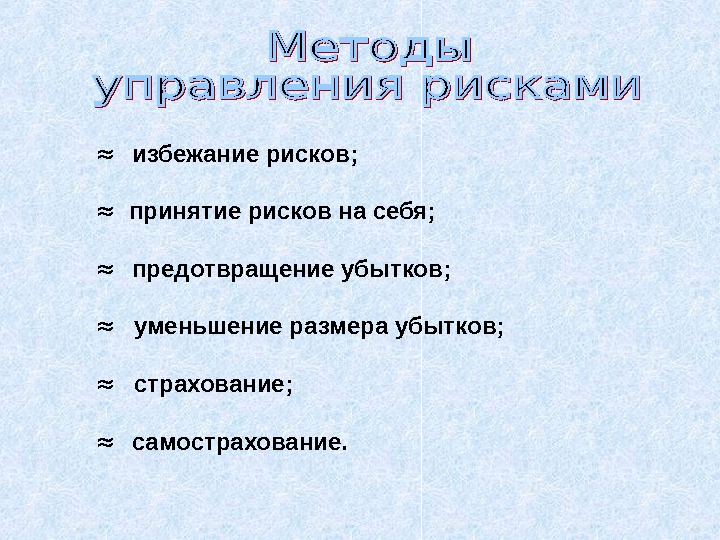 Методы
управления рисками

≈ избежание рисков;

≈ принятие рисков на себя;

≈ предотвращение убытков;

≈ уменьшение размера убытков;

≈ страхование;

≈ самострахование.